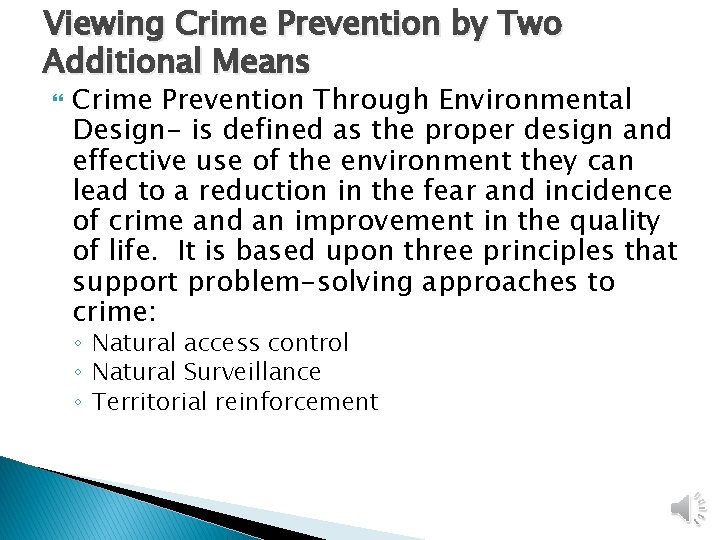 Viewing Crime Prevention by Two Additional Means

Crime Prevention Through Environmental Design- is defined as the proper design and effective use of the environment they can lead to a reduction in the fear and incidence of crime and an improvement in the quality of life.  It is based upon three principles that support problem-solving approaches to crime:

◦ Natural access control
◦ Natural Surveillance
◦ Territorial reinforcement